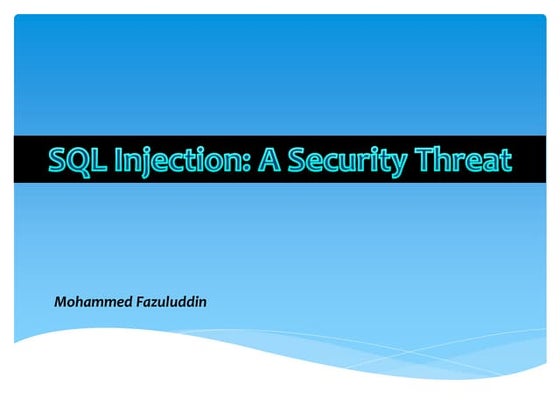 SQL Injection: A Security Threat

Mohammed Fazuluddin